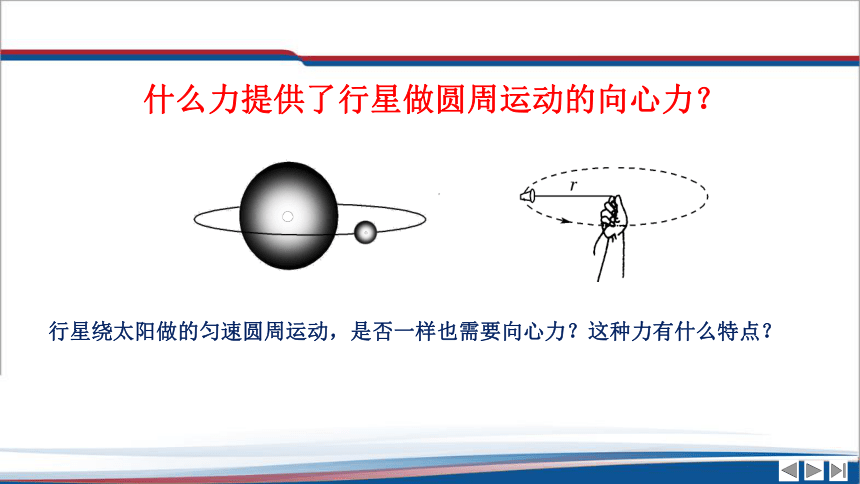 什么力提供了行星做圆周运动的向心力？

$r$

行星绕太阳做的匀速圆周运动，是否一样也需要向心力？这种力有什么特点？